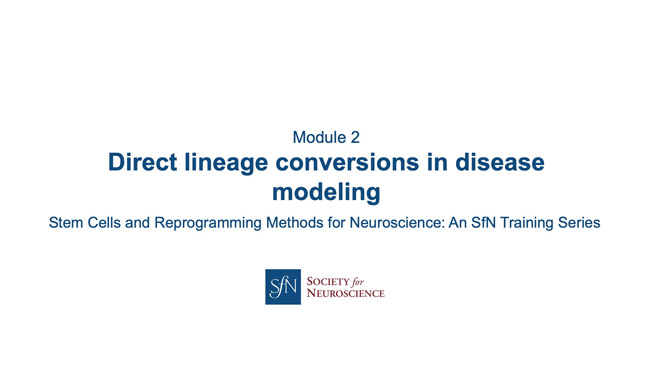 Module 2
Direct lineage conversions in disease modeling

Stem Cells and Reprogramming Methods for Neuroscience: An SfN Training Series

SfN
SOCIETY for NEUROSCIENCE